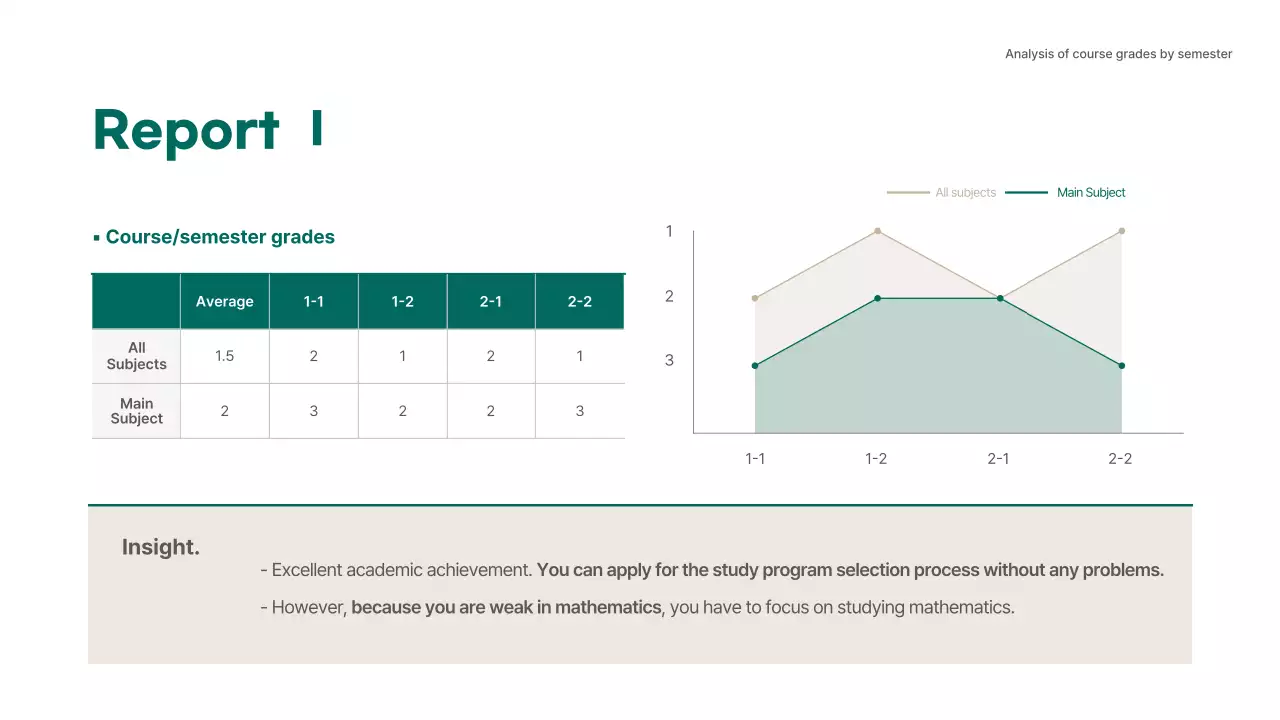 Analysis of course grades by semester

Report I

▪ Course/semester grades

| | Average | 1-1 | 1-2 | 2-1 | 2-2 |
|---|---|---|---|---|---|
| All Subjects | 1.5 | 2 | 1 | 2 | 1 |
| Main Subject | 2 | 3 | 2 | 2 | 3 |

All subjects   Main Subject

1
2
3

1-1   1-2   2-1   2-2

Insight.

- Excellent academic achievement. You can apply for the study program selection process without any problems.

- However, because you are weak in mathematics, you have to focus on studying mathematics.